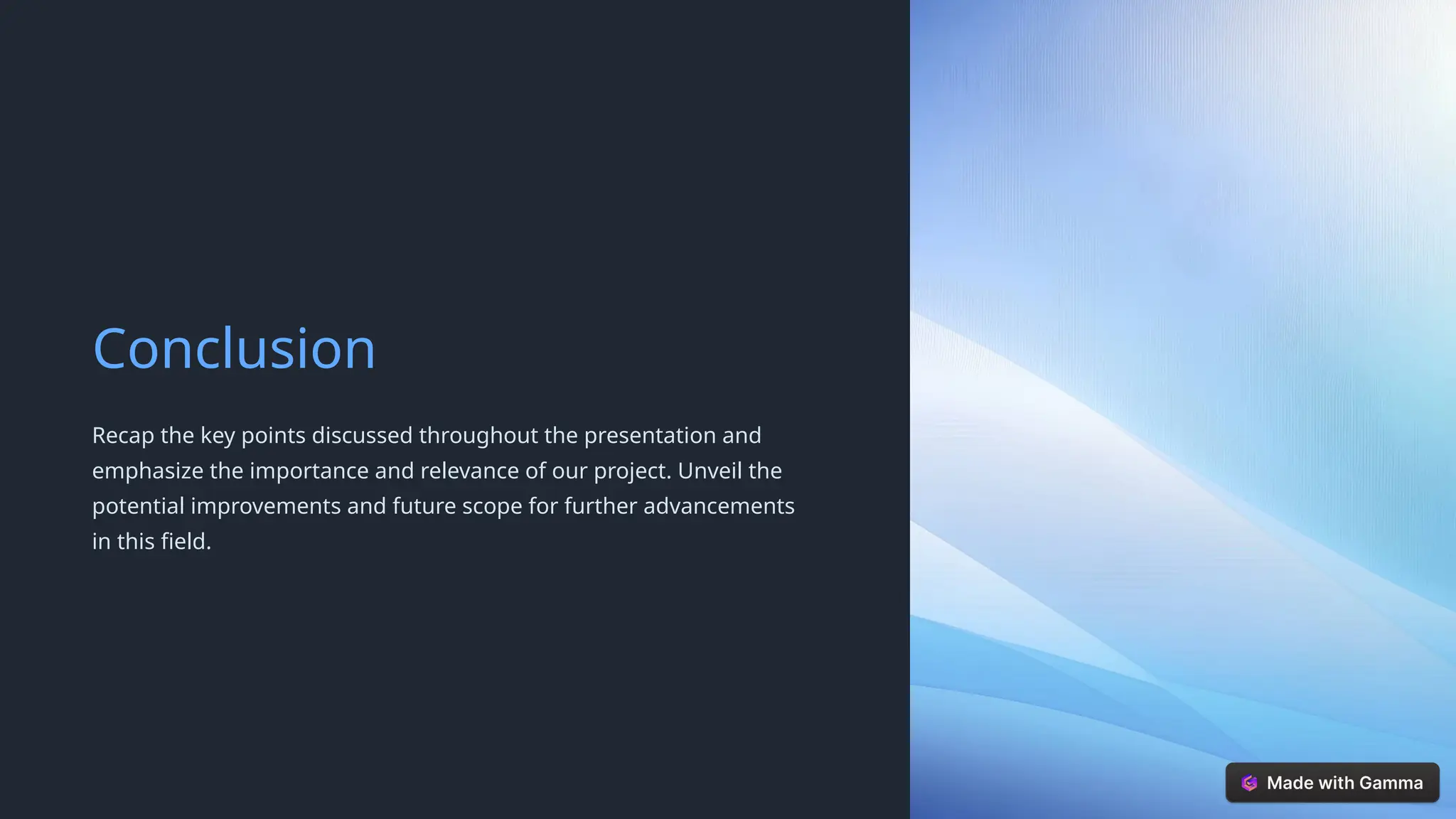 Conclusion

Recap the key points discussed throughout the presentation and emphasize the importance and relevance of our project. Unveil the potential improvements and future scope for further advancements in this field.

Made with Gamma